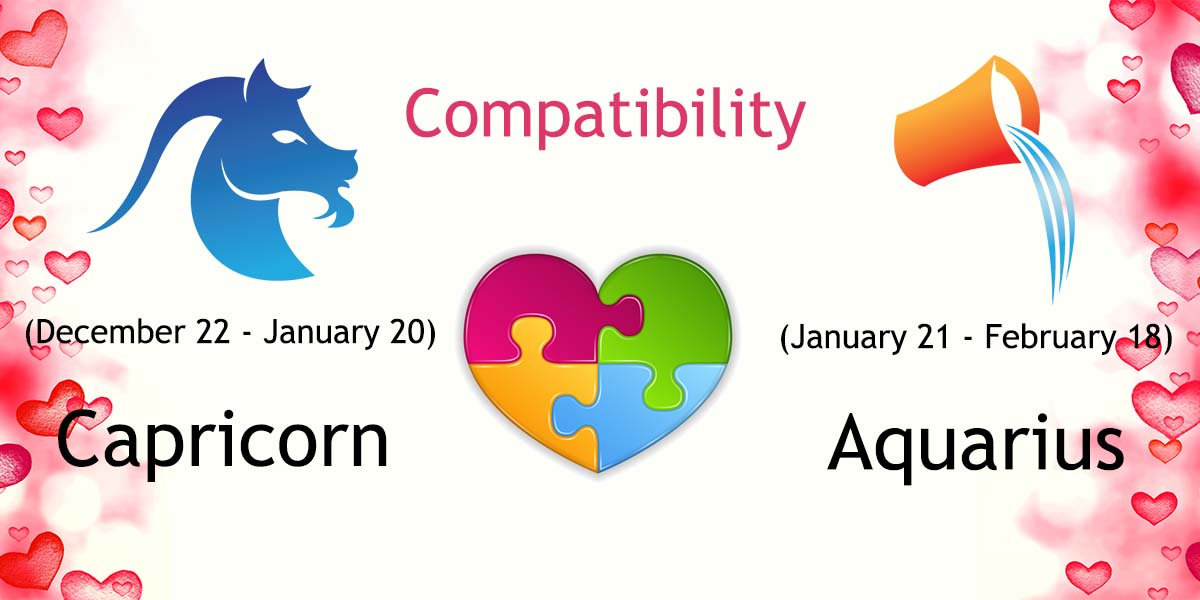 Compatibility

(December 22 - January 20)

Capricorn

(January 21 - February 18)

Aquarius